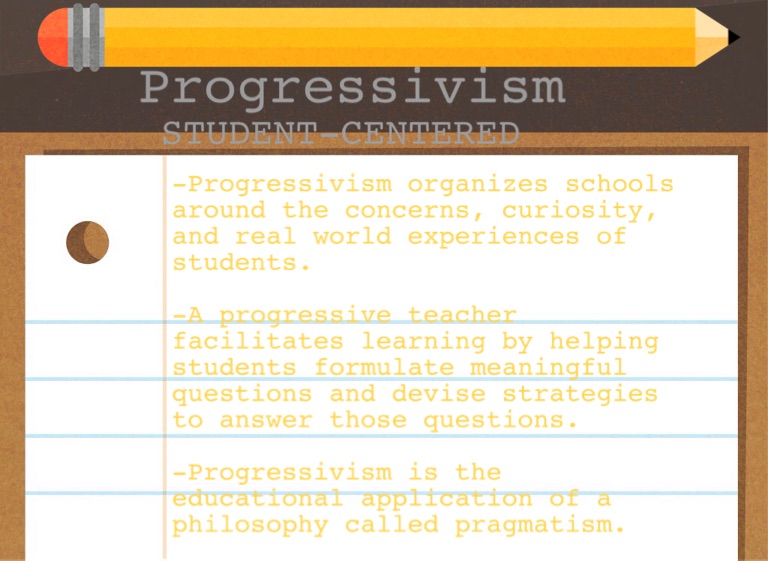 Progressivism
STUDENT-CENTERED

-Progressivism organizes schools around the concerns, curiosity, and real world experiences of students.

-A progressive teacher facilitates learning by helping students formulate meaningful questions and devise strategies to answer those questions.

-Progressivism is the educational application of a philosophy called pragmatism.